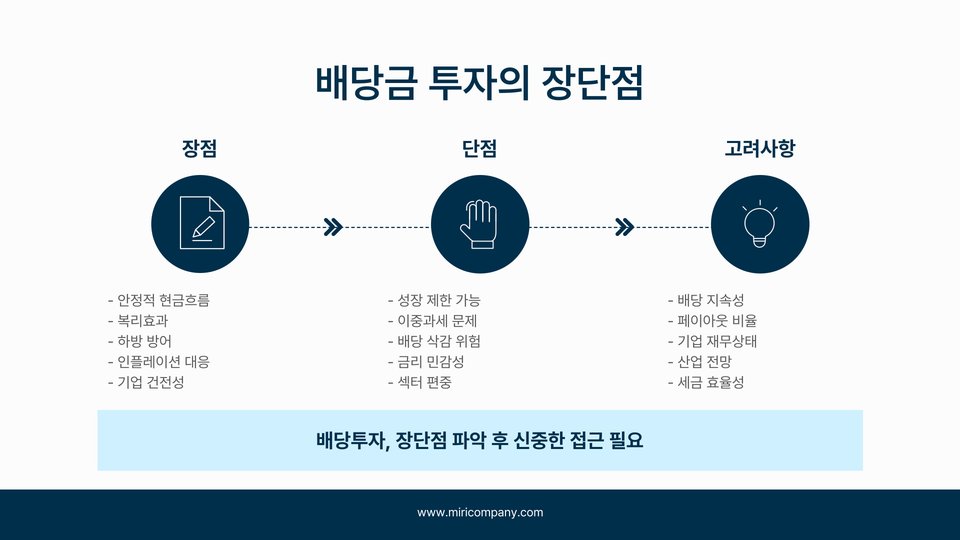 배당금 투자의 장단점

장점

- 안정적 현금흐름
- 복리효과
- 하방 방어
- 인플레이션 대응
- 기업 건전성

단점

- 성장 제한 가능
- 이중과세 문제
- 배당 삭감 위험
- 금리 민감성
- 섹터 편중

고려사항

- 배당 지속성
- 페이아웃 비율
- 기업 재무상태
- 산업 전망
- 세금 효율성

배당투자, 장단점 파악 후 신중한 접근 필요

www.miricompany.com